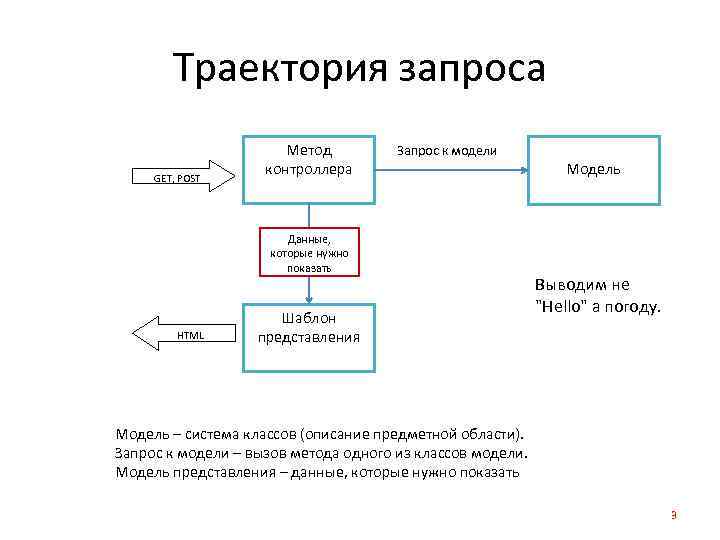 Траектория запроса

GET, POST

Метод контроллера

Запрос к модели

Модель

Данные, которые нужно показать

Выводим не "Hello" а погоду.

HTML

Шаблон представления

Модель – система классов (описание предметной области).
Запрос к модели – вызов метода одного из классов модели.
Модель представления – данные, которые нужно показать

9